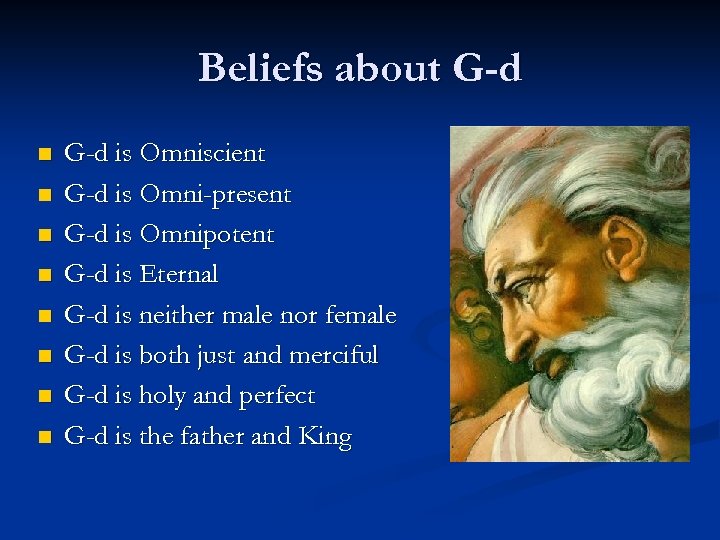 Beliefs about G-d

- G-d is Omniscient
- G-d is Omni-present
- G-d is Omnipotent
- G-d is Eternal
- G-d is neither male nor female
- G-d is both just and merciful
- G-d is holy and perfect
- G-d is the father and King